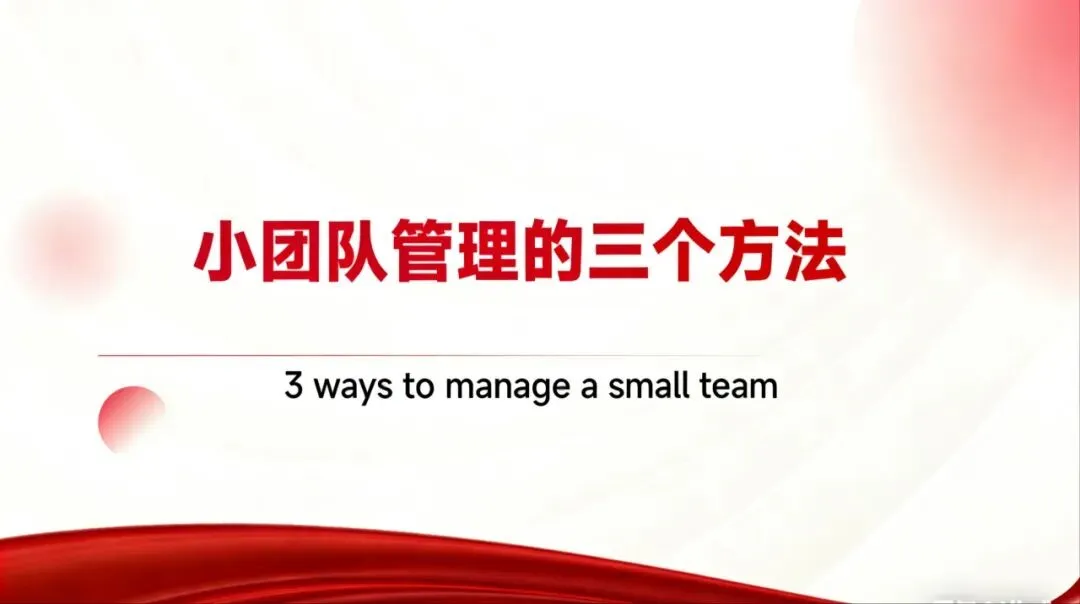 小团队管理的三个方法

3 ways to manage a small team